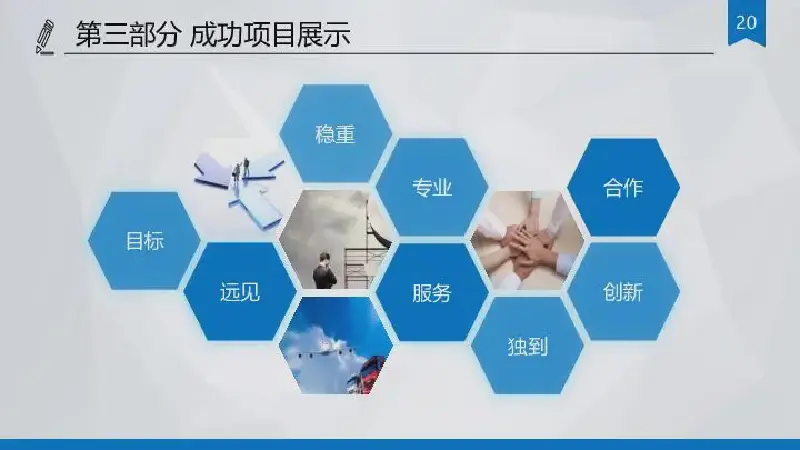 第三部分 成功项目展示

20

稳重

专业

合作

目标

远见

服务

创新

独到